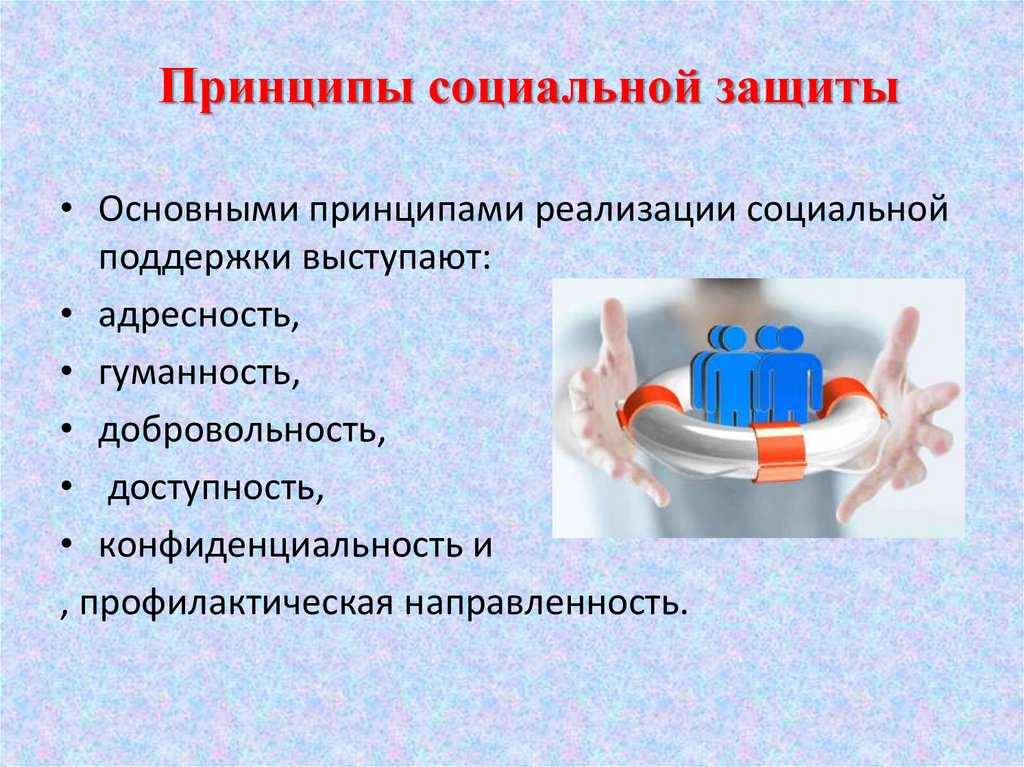 Принципы социальной защиты

• Основными принципами реализации социальной поддержки выступают:
• адресность,
• гуманность,
• добровольность,
• доступность,
• конфиденциальность и
, профилактическая направленность.